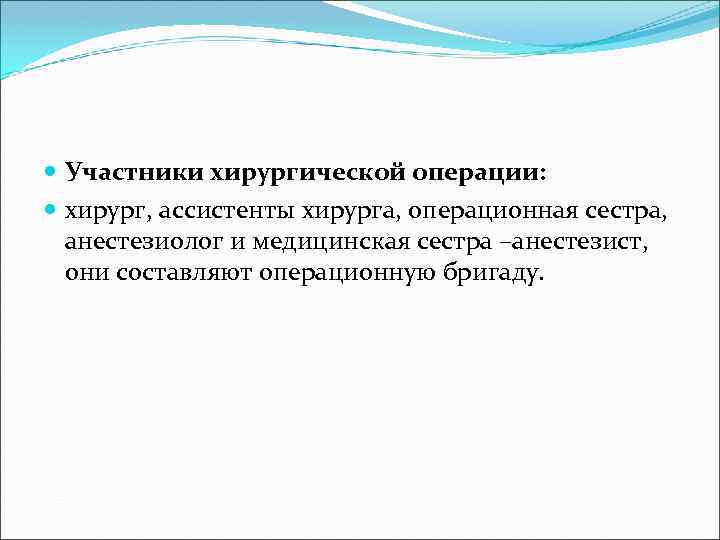 Участники хирургической операции:

хирург, ассистенты хирурга, операционная сестра, анестезиолог и медицинская сестра –анестезист, они составляют операционную бригаду.